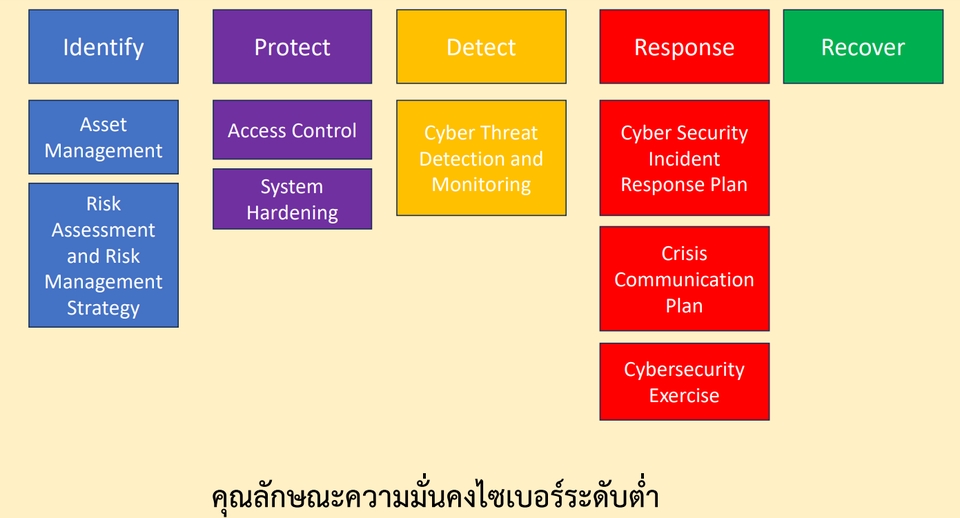 Identify

Asset Management

Risk Assessment and Risk Management Strategy

Protect

Access Control

System Hardening

Detect

Cyber Threat Detection and Monitoring

Response

Cyber Security Incident Response Plan

Crisis Communication Plan

Cybersecurity Exercise

Recover

คุณลักษณะความมั่นคงไซเบอร์ระดับต่ำ